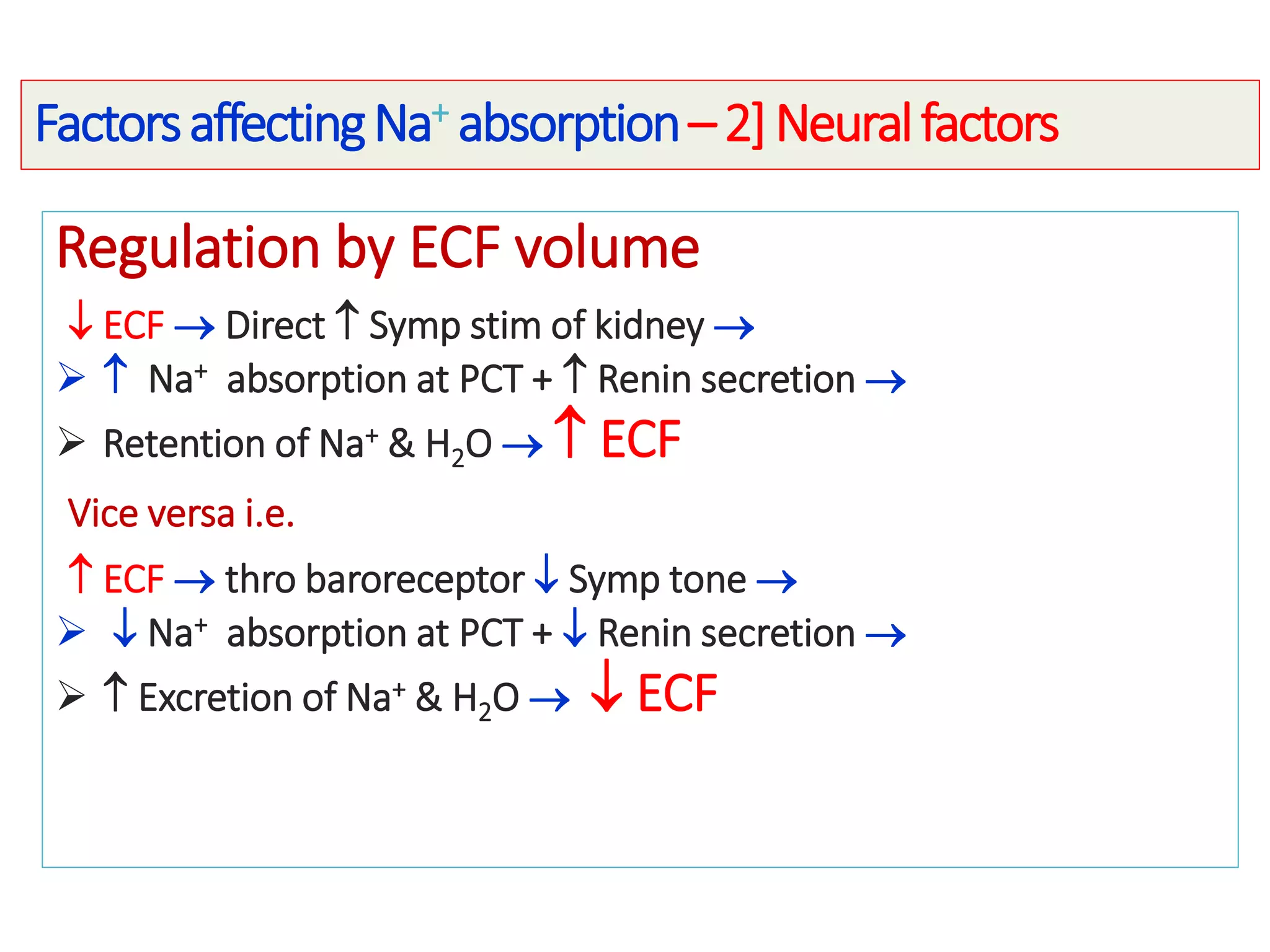 Factors affecting $Na^+$ absorption – 2] Neural factors

Regulation by ECF volume

↓ ECF → Direct ↑ Symp stim of kidney →

➢ ↑ $Na^+$ absorption at PCT + ↑ Renin secretion →

➢ Retention of $Na^+$ & $H_2O$ → ↑ ECF

Vice versa i.e.

↑ ECF → thro baroreceptor ↓ Symp tone →

➢ ↓ $Na^+$ absorption at PCT + ↓ Renin secretion →

➢ ↑ Excretion of $Na^+$ & $H_2O$ → ↓ ECF